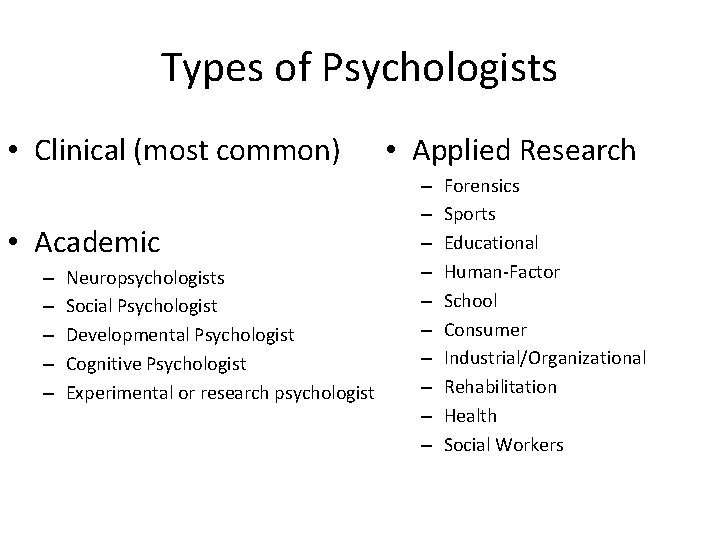 Types of Psychologists

• Clinical (most common)

• Academic
– Neuropsychologists
– Social Psychologist
– Developmental Psychologist
– Cognitive Psychologist
– Experimental or research psychologist

• Applied Research
– Forensics
– Sports
– Educational
– Human-Factor
– School
– Consumer
– Industrial/Organizational
– Rehabilitation
– Health
– Social Workers